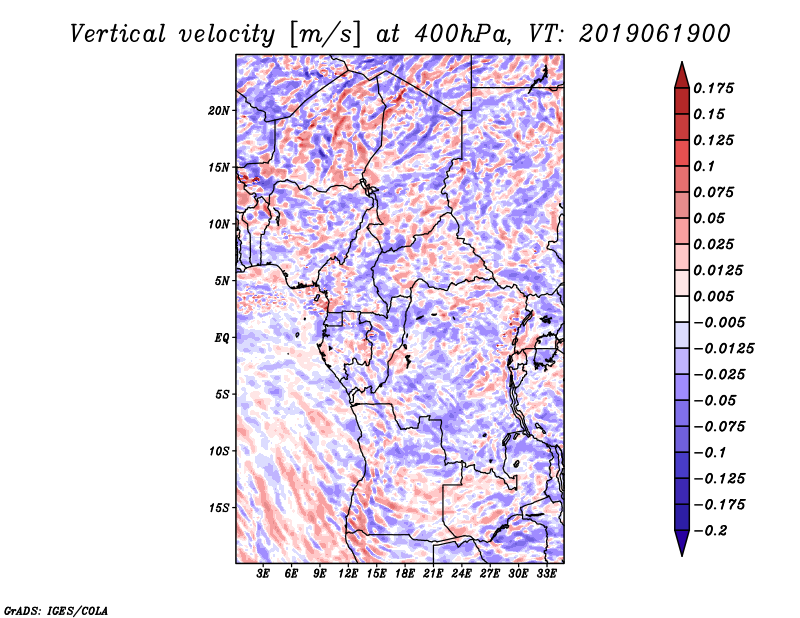 Vertical velocity [m/s] at 400hPa, VT: 2019061900

20N
15N
10N
5N
EQ
5S
10S
15S

3E 6E 9E 12E 15E 18E 21E 24E 27E 30E 33E

0.175
0.15
0.125
0.1
0.075
0.05
0.025
0.0125
0.005
−0.005
−0.0125
−0.025
−0.05
−0.075
−0.1
−0.125
−0.175
−0.2

GrADS: IGES/COLA